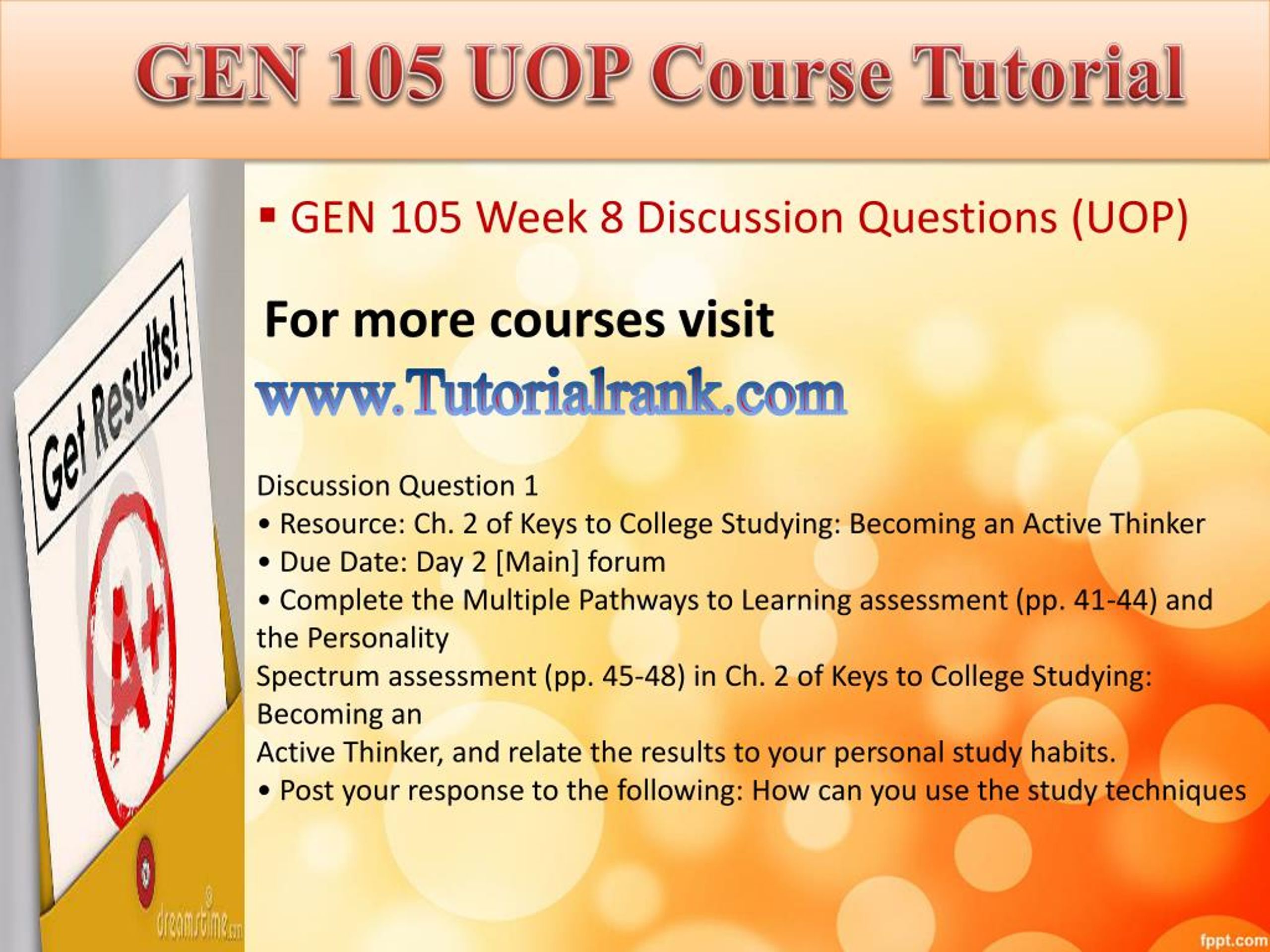 GEN 105 UOP Course Tutorial

Get Results!

A+

dreamstime.com

▪ GEN 105 Week 8 Discussion Questions (UOP)

For more courses visit

www.Tutorialrank.com

Discussion Question 1
• Resource: Ch. 2 of Keys to College Studying: Becoming an Active Thinker
• Due Date: Day 2 [Main] forum
• Complete the Multiple Pathways to Learning assessment (pp. 41-44) and the Personality
Spectrum assessment (pp. 45-48) in Ch. 2 of Keys to College Studying: Becoming an
Active Thinker, and relate the results to your personal study habits.
• Post your response to the following: How can you use the study techniques

fppt.com